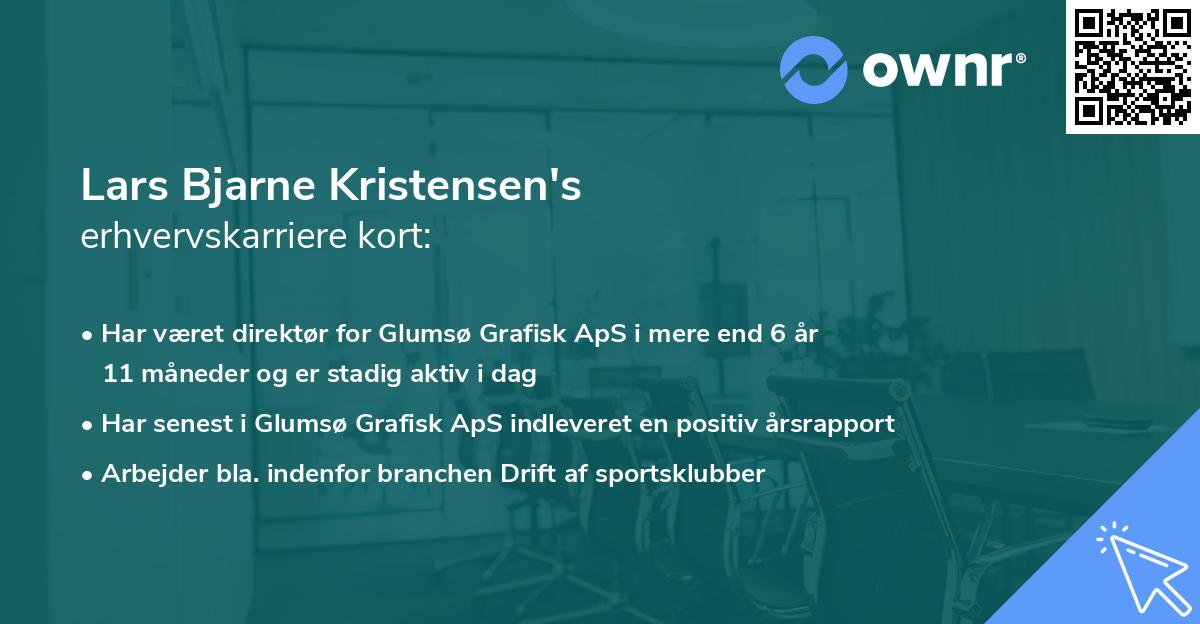 ownr®

Lars Bjarne Kristensen's
erhvervskarriere kort:

• Har været direktør for Glumsø Grafisk ApS i mere end 6 år 11 måneder og er stadig aktiv i dag
• Har senest i Glumsø Grafisk ApS indleveret en positiv årsrapport
• Arbejder bla. indenfor branchen Drift af sportsklubber